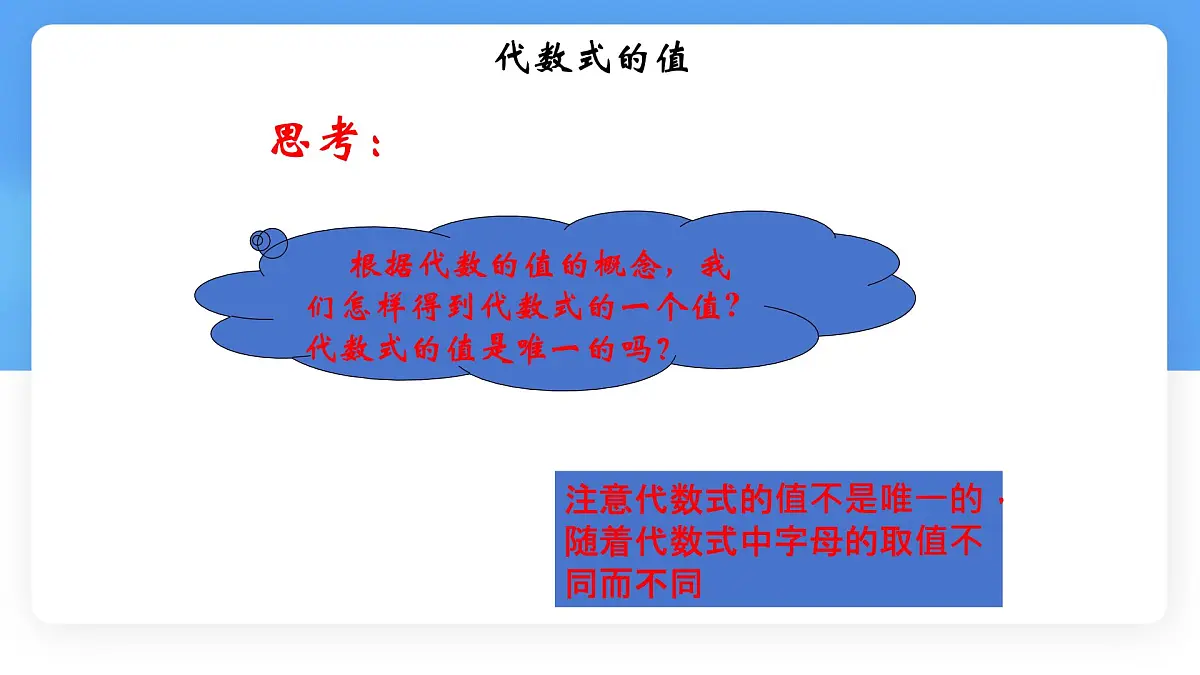 代数式的值

思考：

根据代数的值的概念，我们怎样得到代数式的一个值？代数式的值是唯一的吗？

注意代数式的值不是唯一的，随着代数式中字母的取值不同而不同